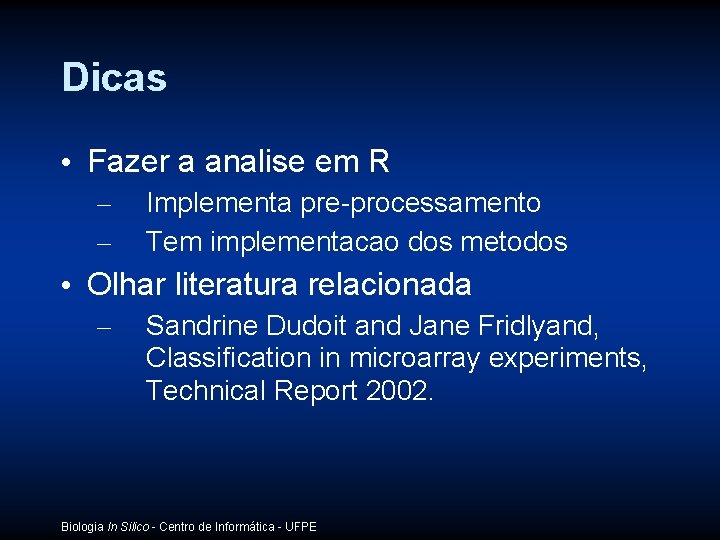 Dicas

• Fazer a analise em R
– Implementa pre-processamento
– Tem implementacao dos metodos
• Olhar literatura relacionada
– Sandrine Dudoit and Jane Fridlyand, Classification in microarray experiments, Technical Report 2002.

Biologia In Silico - Centro de Informática - UFPE